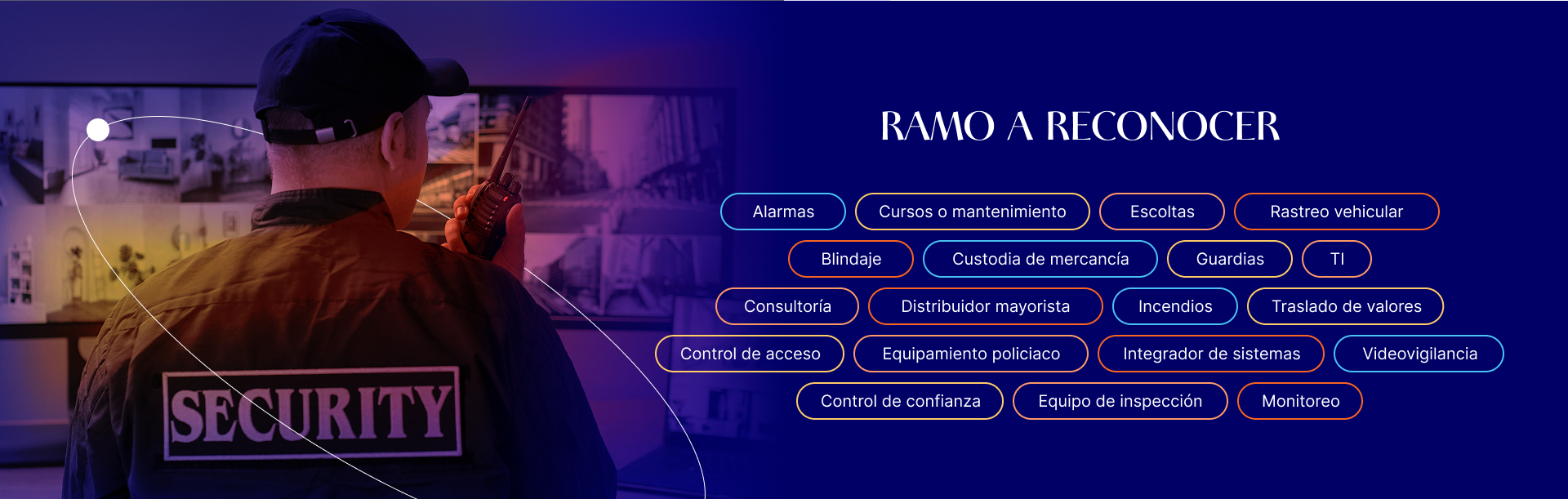 SECURITY

RAMO A RECONOCER

Alarmas
Cursos o mantenimiento
Escoltas
Rastreo vehicular
Blindaje
Custodia de mercancía
Guardias
TI
Consultoría
Distribuidor mayorista
Incendios
Traslado de valores
Control de acceso
Equipamiento policiaco
Integrador de sistemas
Videovigilancia
Control de confianza
Equipo de inspección
Monitoreo